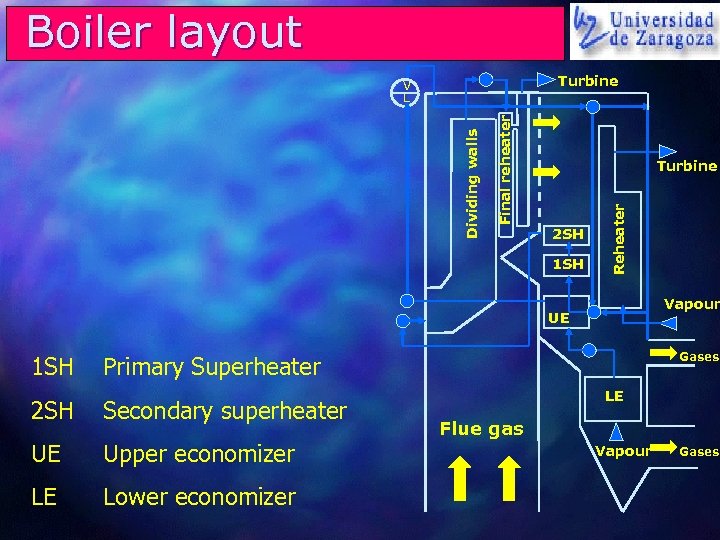 Boiler layout

Universidad de Zaragoza

V
L

Turbine

Dividing walls

Final reheater

Turbine

Reheater

2SH

1SH

UE

Vapour

Gases

LE

Flue gas

Vapour

Gases

1SH Primary Superheater

2SH Secondary superheater

UE Upper economizer

LE Lower economizer